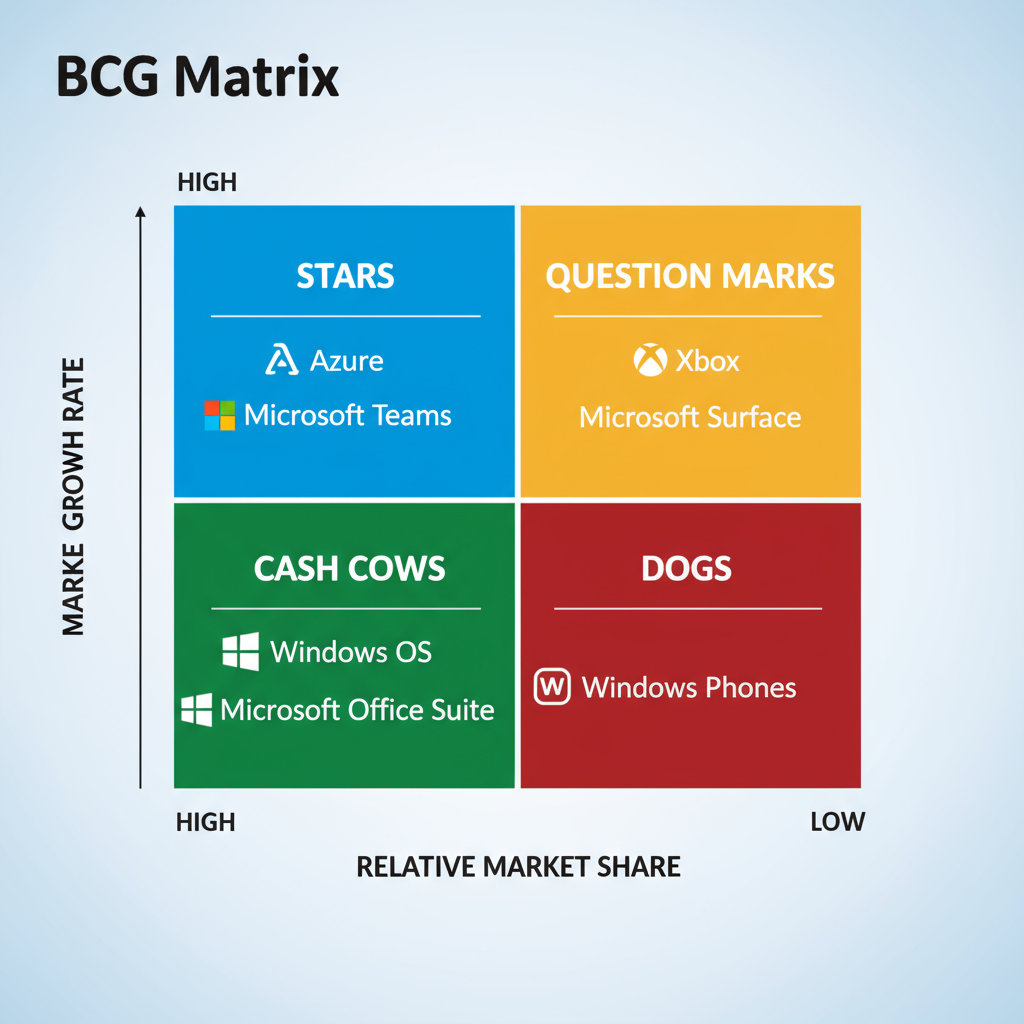 BCG Matrix

HIGH

MARKE GROWH RATE

STARS

Azure

Microsoft Teams

QUESTION MARKS

Xbox

Microsoft Surface

CASH COWS

Windows OS

Microsoft Office Suite

DOGS

W Windows Phones

HIGH

LOW

RELATIVE MARKET SHARE